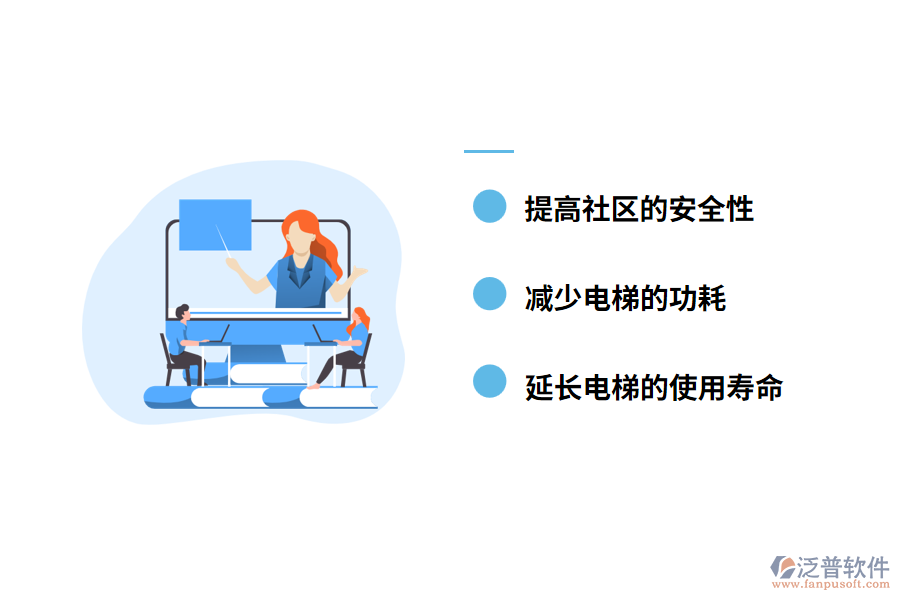 提高社区的安全性

减少电梯的功耗

延长电梯的使用寿命

泛普软件
www.fanpusoft.com